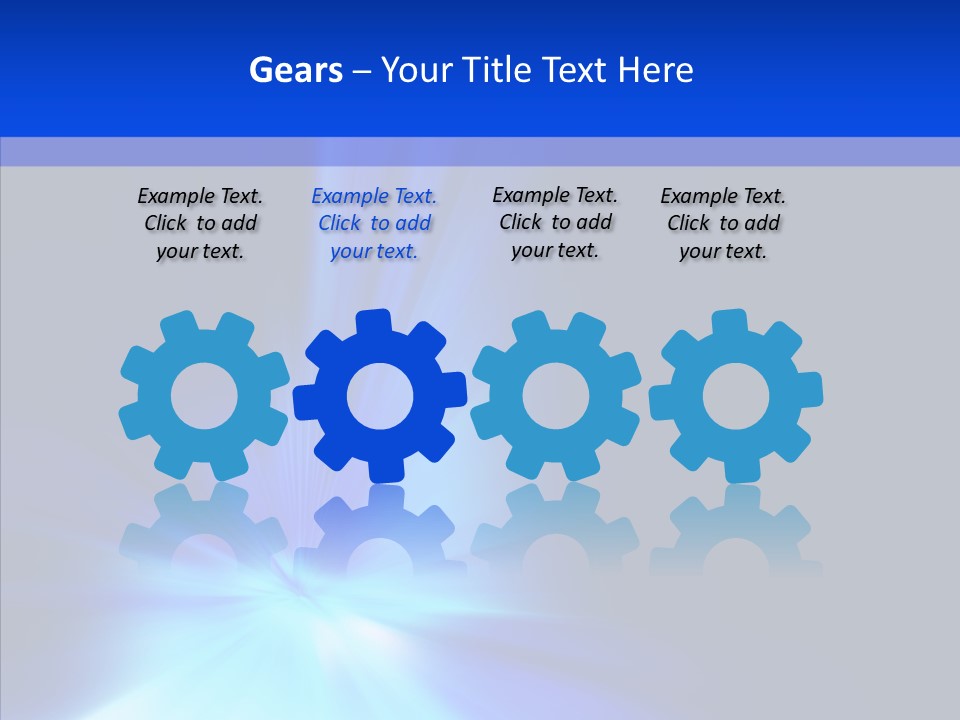 Gears – Your Title Text Here

Example Text. Click to add your text.

Example Text. Click to add your text.

Example Text. Click to add your text.

Example Text. Click to add your text.